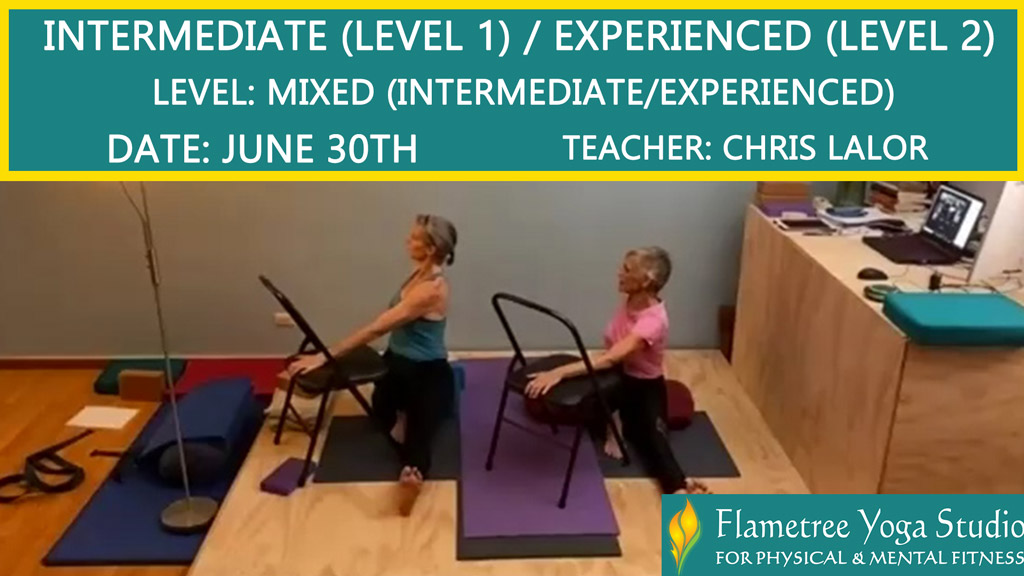 INTERMEDIATE (LEVEL 1) / EXPERIENCED (LEVEL 2)

LEVEL: MIXED (INTERMEDIATE/EXPERIENCED)

DATE: JUNE 30TH

TEACHER: CHRIS LALOR

Flametree Yoga Studio
FOR PHYSICAL & MENTAL FITNESS